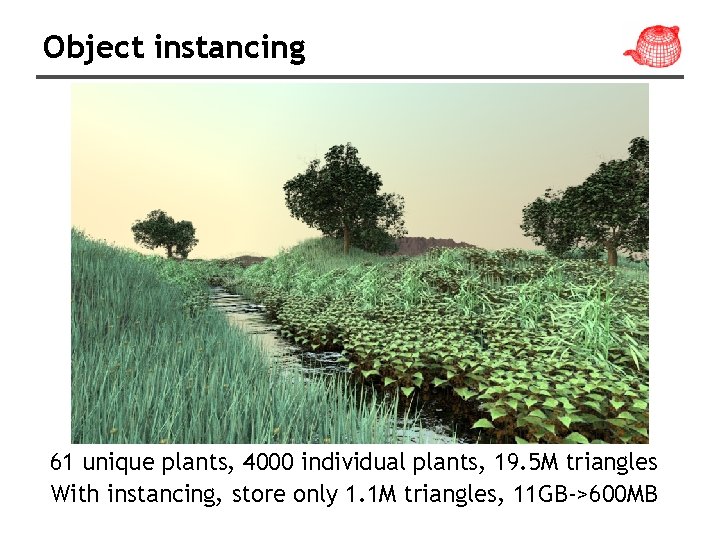 Object instancing

61 unique plants, 4000 individual plants, 19.5M triangles
With instancing, store only 1.1M triangles, 11GB->600MB